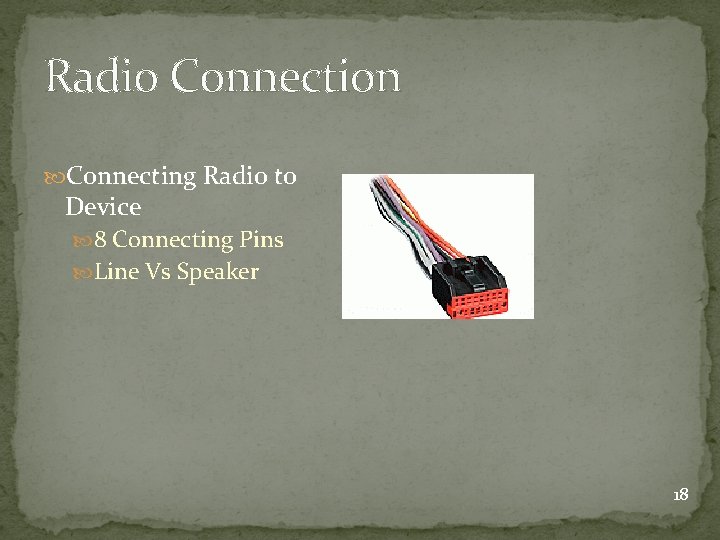 Radio Connection

Connecting Radio to Device

8 Connecting Pins

Line Vs Speaker

18